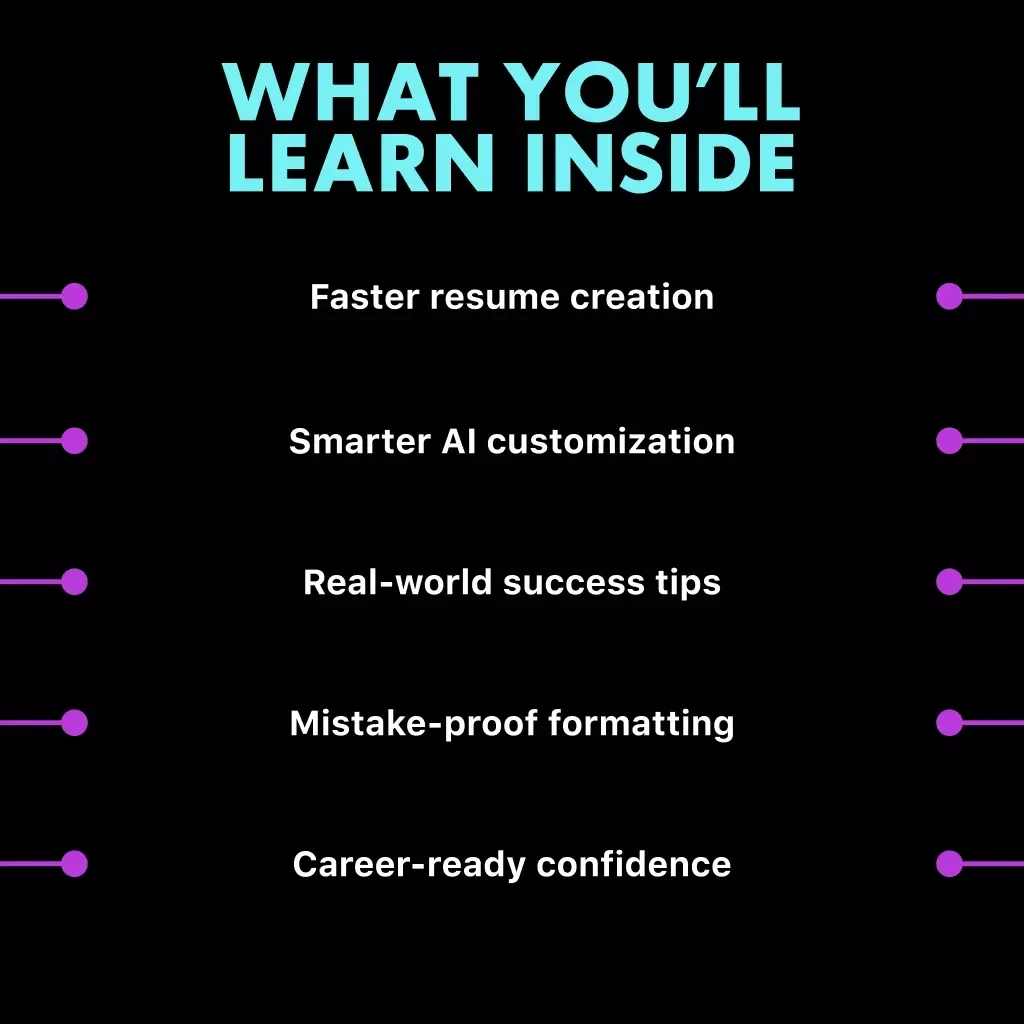 WHAT YOU'LL LEARN INSIDE

Faster resume creation

Smarter AI customization

Real-world success tips

Mistake-proof formatting

Career-ready confidence